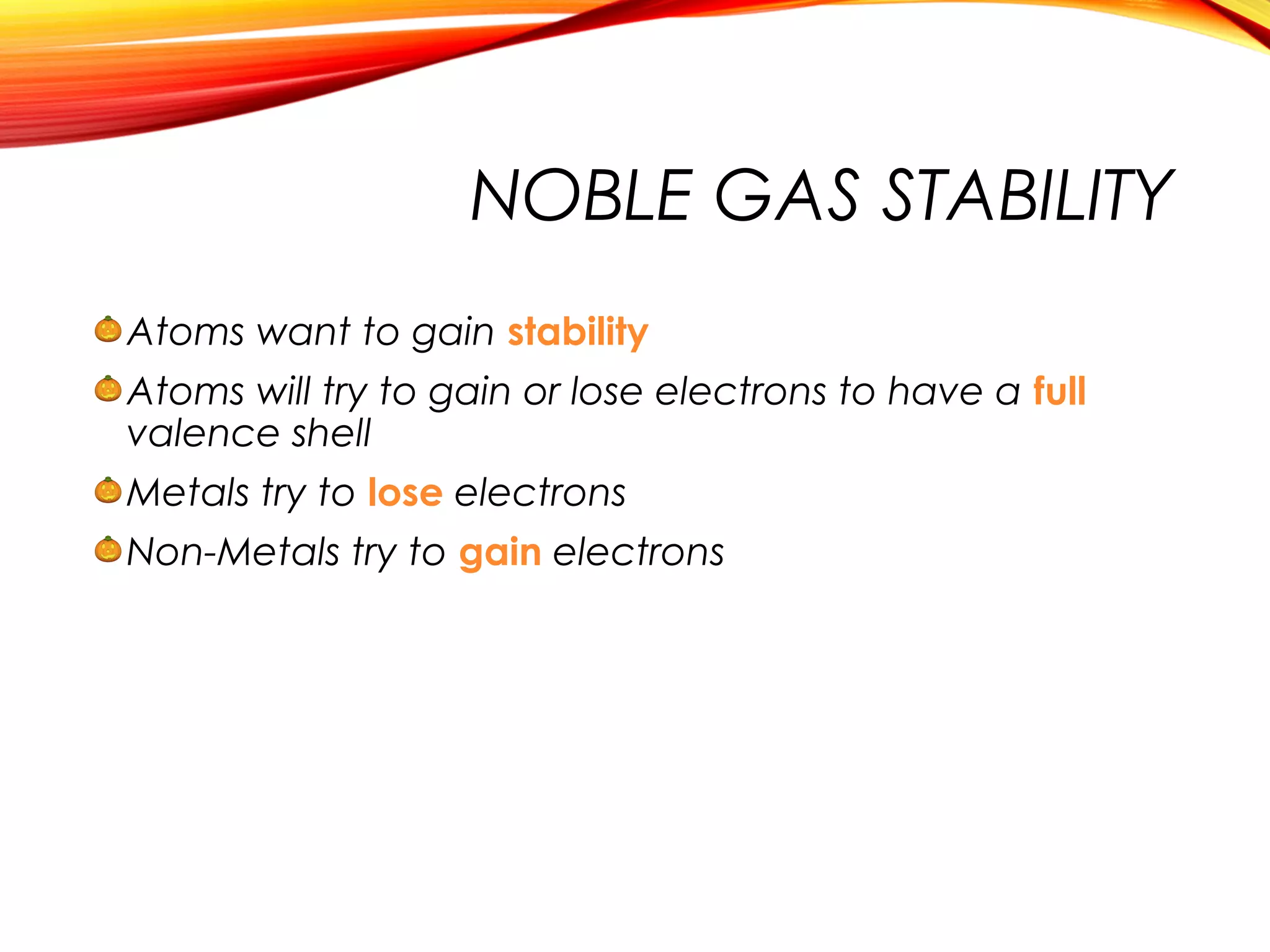 NOBLE GAS STABILITY

Atoms want to gain stability

Atoms will try to gain or lose electrons to have a full valence shell

Metals try to lose electrons

Non-Metals try to gain electrons